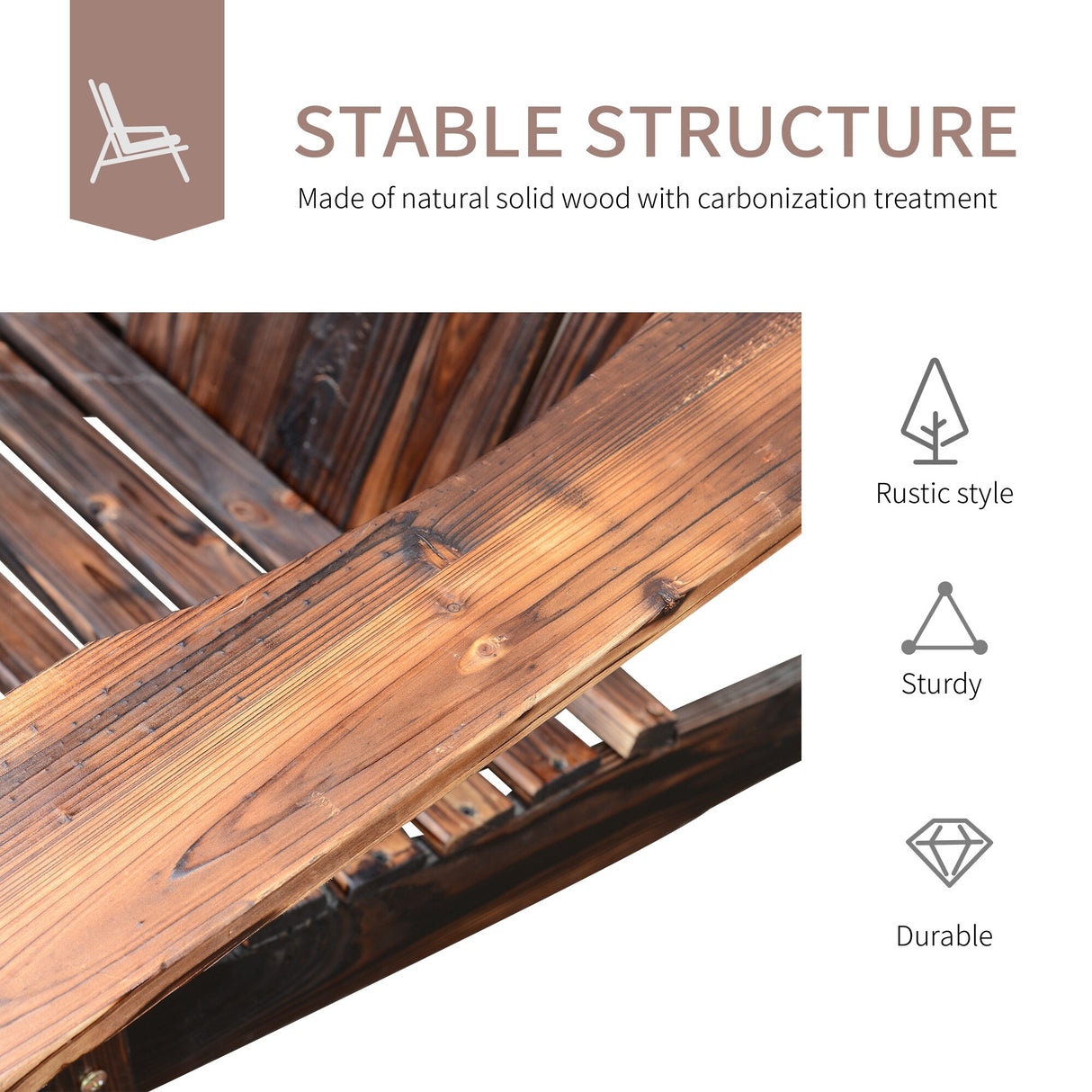 STABLE STRUCTURE

Made of natural solid wood with carbonization treatment

Rustic style

Sturdy

Durable